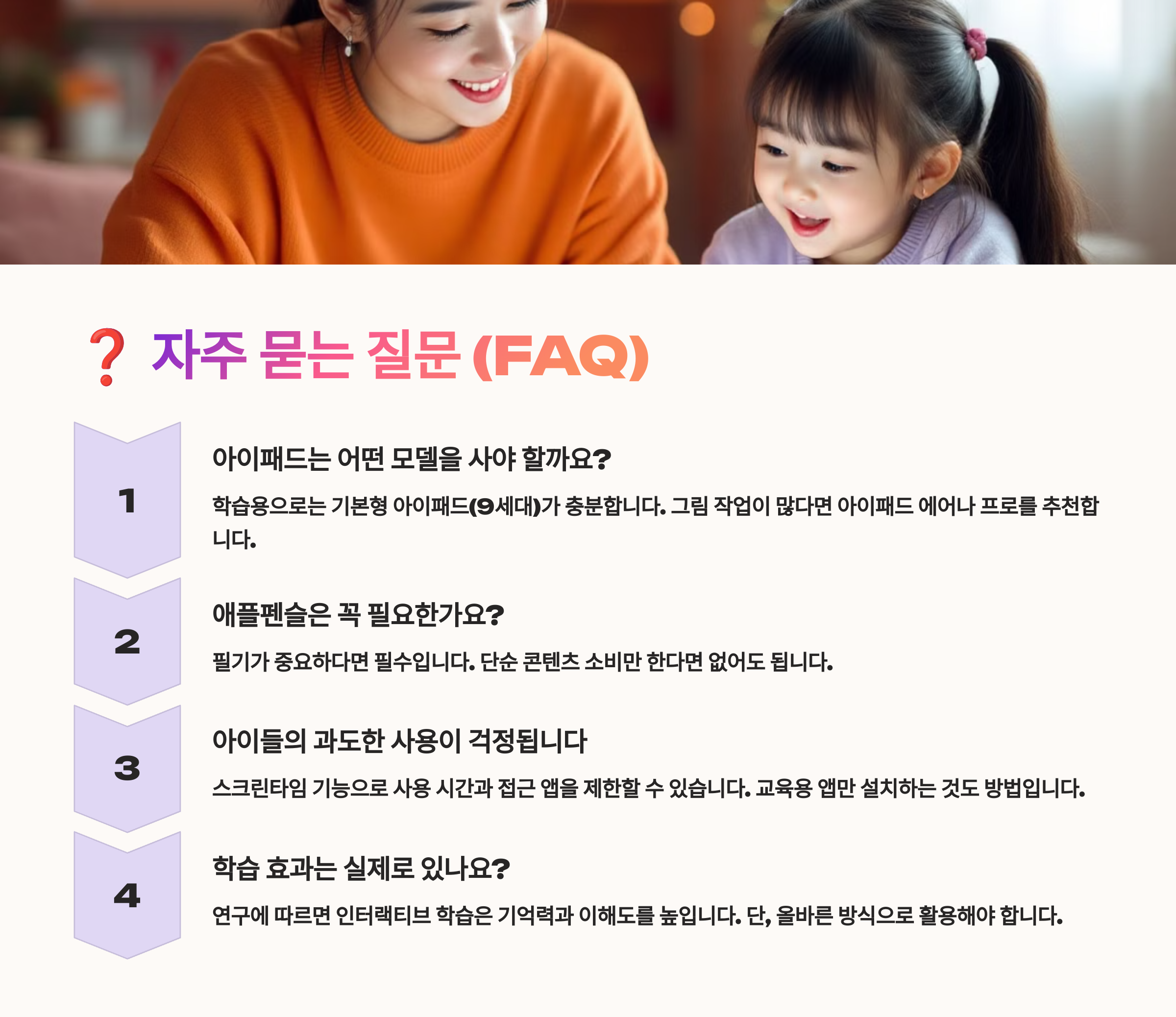 ❓ 자주 묻는 질문 (FAQ)

1

아이패드는 어떤 모델을 사야 할까요?

학습용으로는 기본형 아이패드(9세대)가 충분합니다. 그림 작업이 많다면 아이패드 에어나 프로를 추천합니다.

2

애플펜슬은 꼭 필요한가요?

필기가 중요하다면 필수입니다. 단순 콘텐츠 소비만 한다면 없어도 됩니다.

3

아이들의 과도한 사용이 걱정됩니다

스크린타임 기능으로 사용 시간과 접근 앱을 제한할 수 있습니다. 교육용 앱만 설치하는 것도 방법입니다.

4

학습 효과는 실제로 있나요?

연구에 따르면 인터랙티브 학습은 기억력과 이해도를 높입니다. 단, 올바른 방식으로 활용해야 합니다.